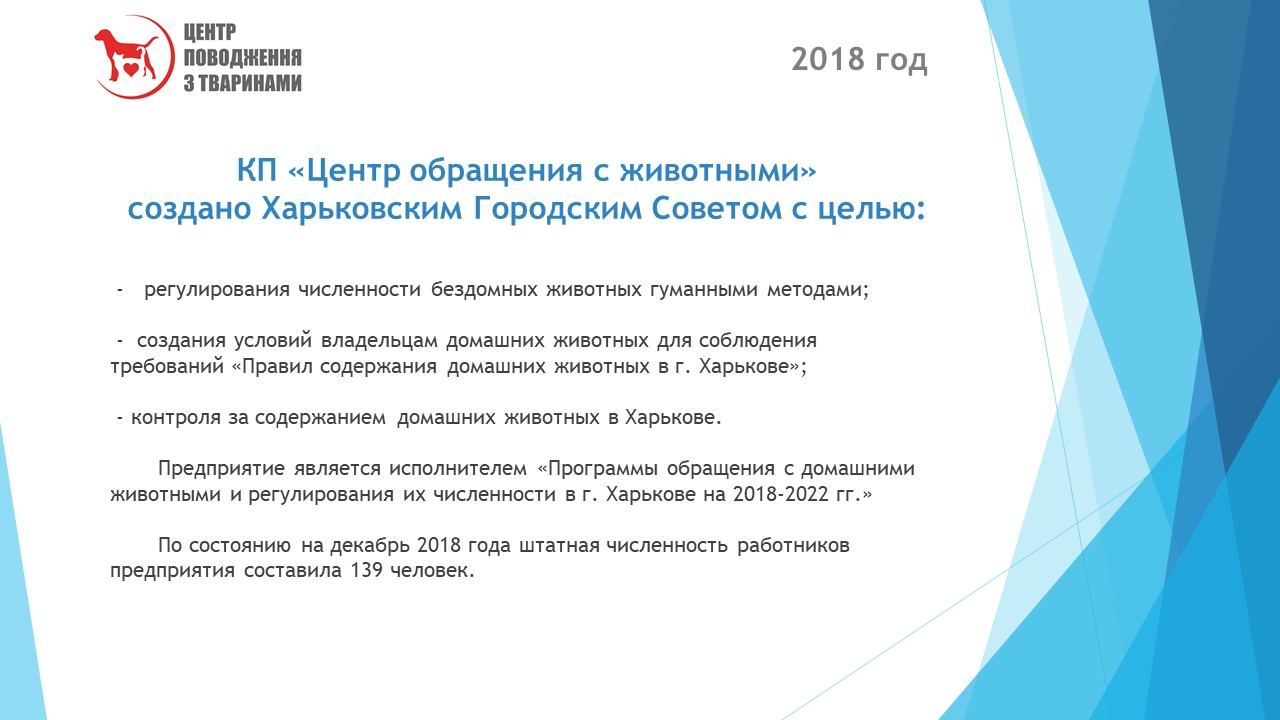 ЦЕНТР ПОВОДЖЕННЯ З ТВАРИНАМИ

2018 год

КП «Центр обращения с животными» создано Харьковским Городским Советом с целью:

- регулирования численности бездомных животных гуманными методами;

- создания условий владельцам домашних животных для соблюдения требований «Правил содержания домашних животных в г. Харькове»;

- контроля за содержанием домашних животных в Харькове.

Предприятие является исполнителем «Программы обращения с домашними животными и регулирования их численности в г. Харькове на 2018-2022 гг.»

По состоянию на декабрь 2018 года штатная численность работников предприятия составила 139 человек.